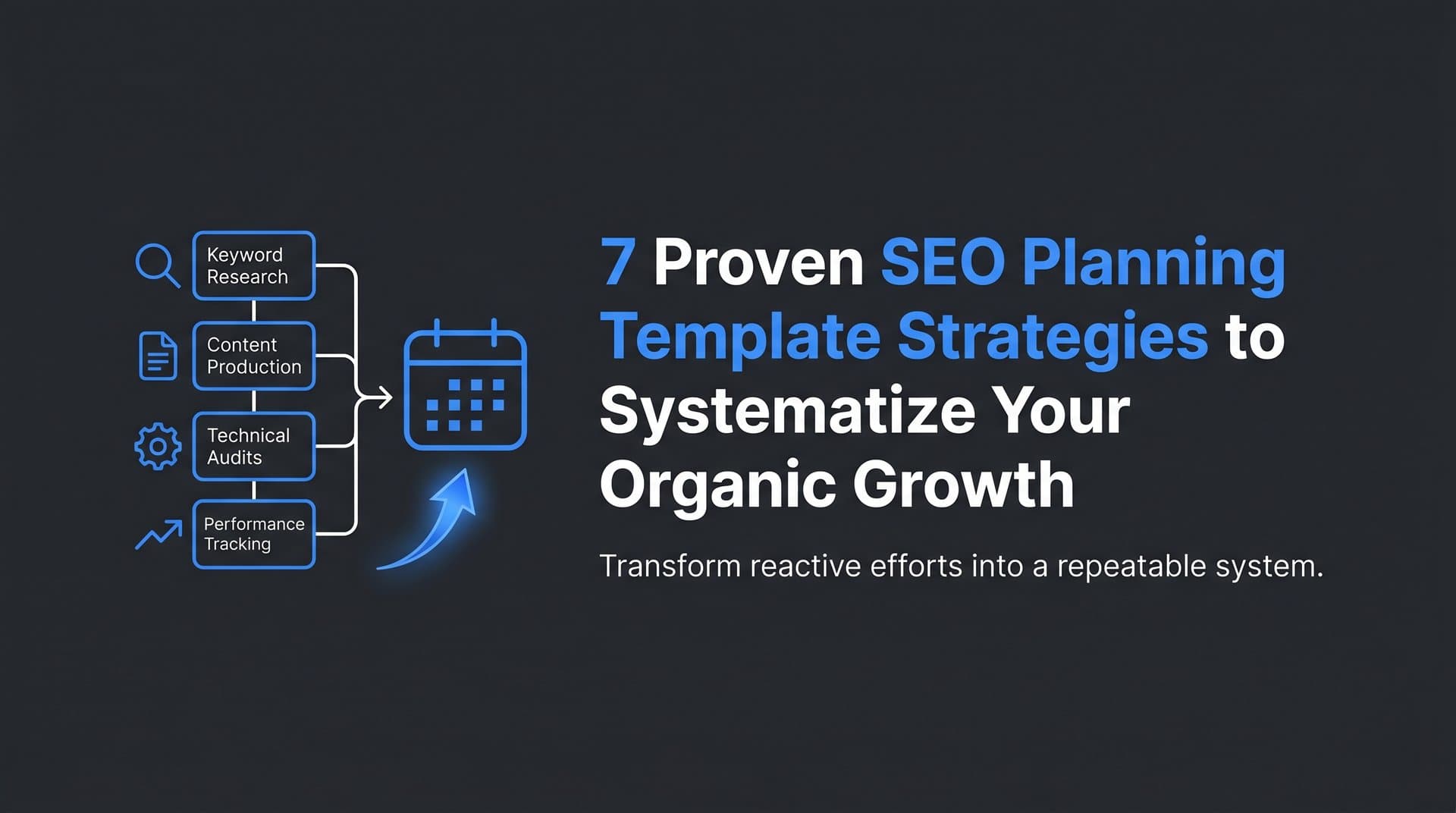 Keyword Research

Content Production

Technical Audits

Performance Tracking

7 Proven SEO Planning Template Strategies to Systematize Your Organic Growth

Transform reactive efforts into a repeatable system.